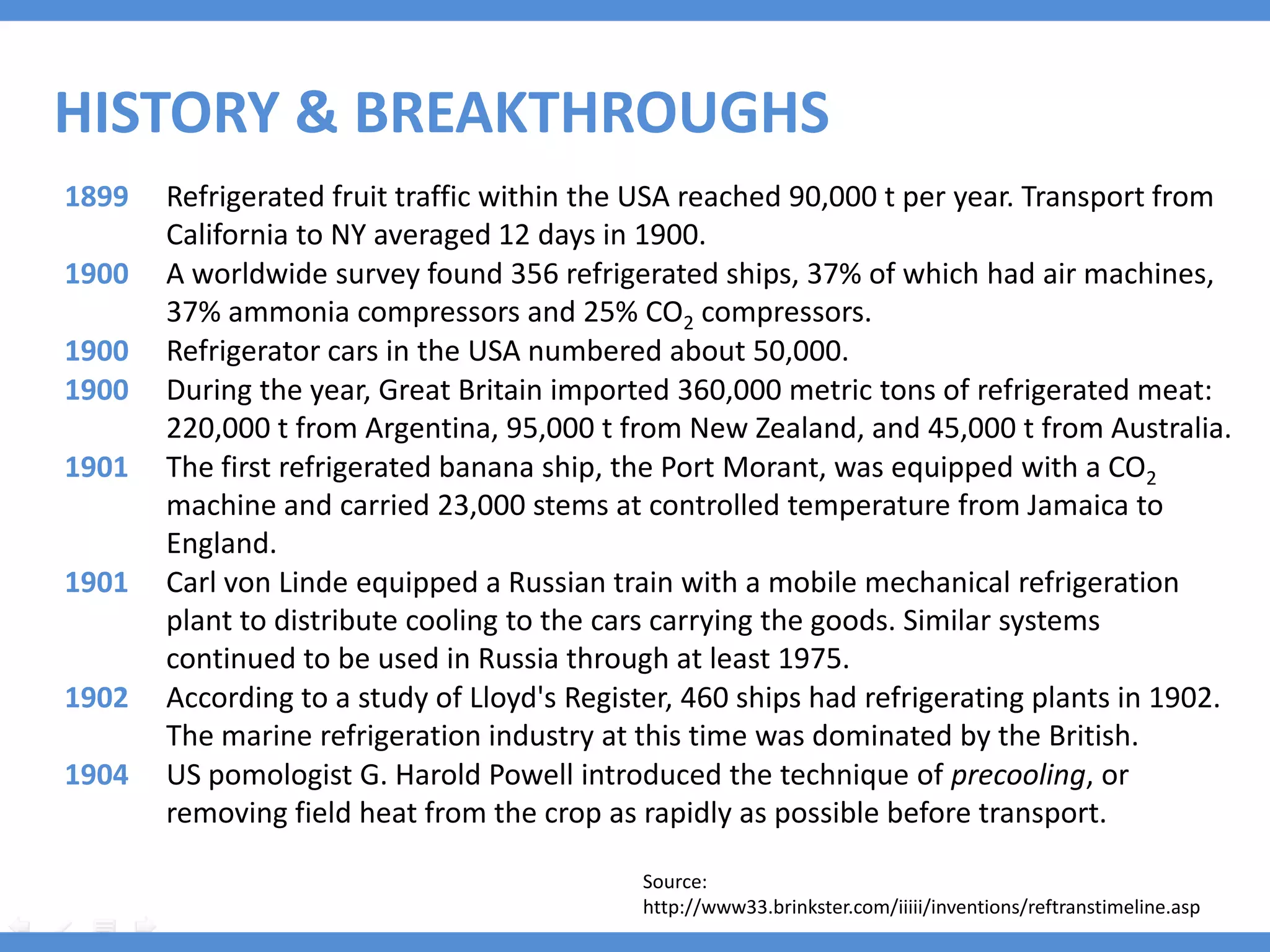 HISTORY & BREAKTHROUGHS

1899 Refrigerated fruit traffic within the USA reached 90,000 t per year. Transport from California to NY averaged 12 days in 1900.

1900 A worldwide survey found 356 refrigerated ships, 37% of which had air machines, 37% ammonia compressors and 25% $CO_2$ compressors.

1900 Refrigerator cars in the USA numbered about 50,000.

1900 During the year, Great Britain imported 360,000 metric tons of refrigerated meat: 220,000 t from Argentina, 95,000 t from New Zealand, and 45,000 t from Australia.

1901 The first refrigerated banana ship, the Port Morant, was equipped with a $CO_2$ machine and carried 23,000 stems at controlled temperature from Jamaica to England.

1901 Carl von Linde equipped a Russian train with a mobile mechanical refrigeration plant to distribute cooling to the cars carrying the goods. Similar systems continued to be used in Russia through at least 1975.

1902 According to a study of Lloyd's Register, 460 ships had refrigerating plants in 1902. The marine refrigeration industry at this time was dominated by the British.

1904 US pomologist G. Harold Powell introduced the technique of precooling, or removing field heat from the crop as rapidly as possible before transport.

Source:
http://www33.brinkster.com/iiiii/inventions/reftranstimeline.asp